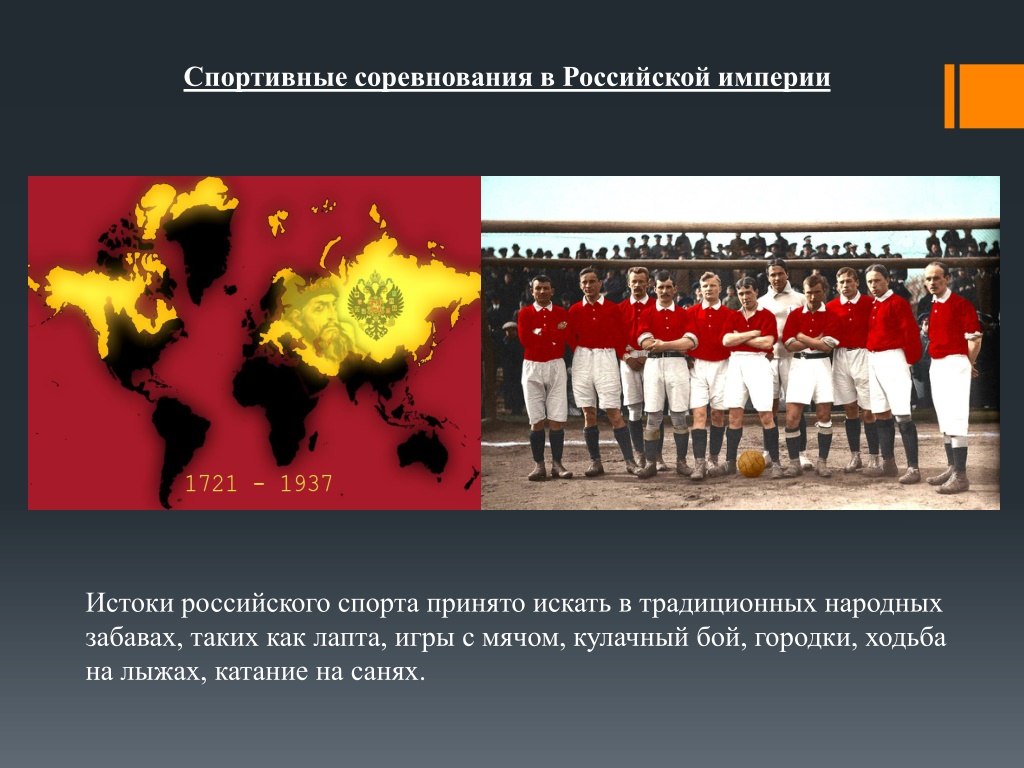 Спортивные соревнования в Российской империи

1721 - 1937

Истоки российского спорта принято искать в традиционных народных забавах, таких как лапта, игры с мячом, кулачный бой, городки, ходьба на лыжах, катание на санях.